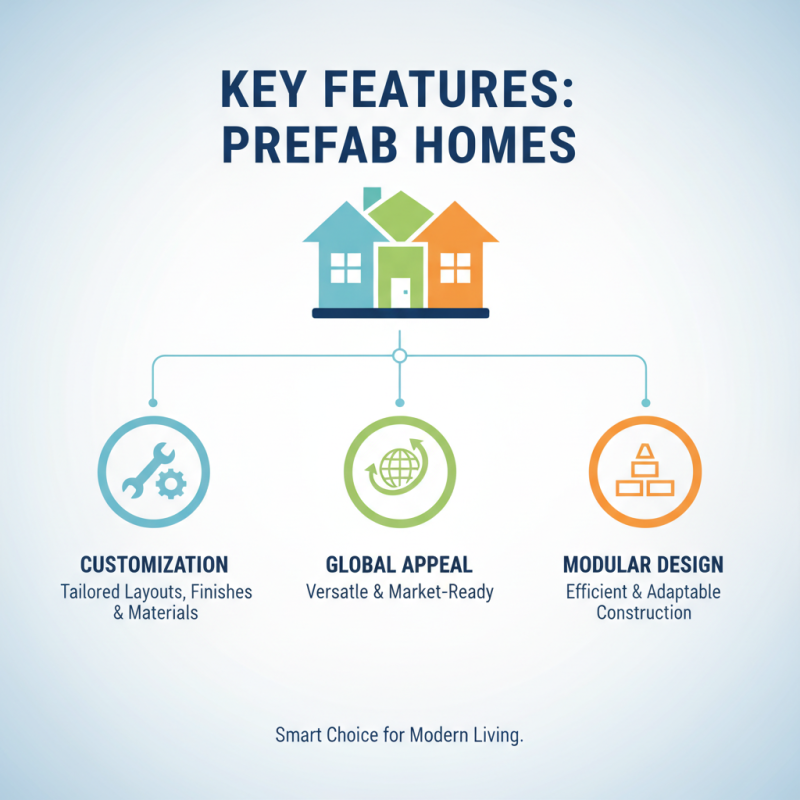 KEY FEATURES:
PREFAB HOMES

CUSTOMIZATION
Tailored Layouts, Finishes & Materials

GLOBAL APPEAL
Versatle & Market-Ready

MODULAR DESIGN
Efficient & Adaptable Construction

Smart Choice for Modern Living.